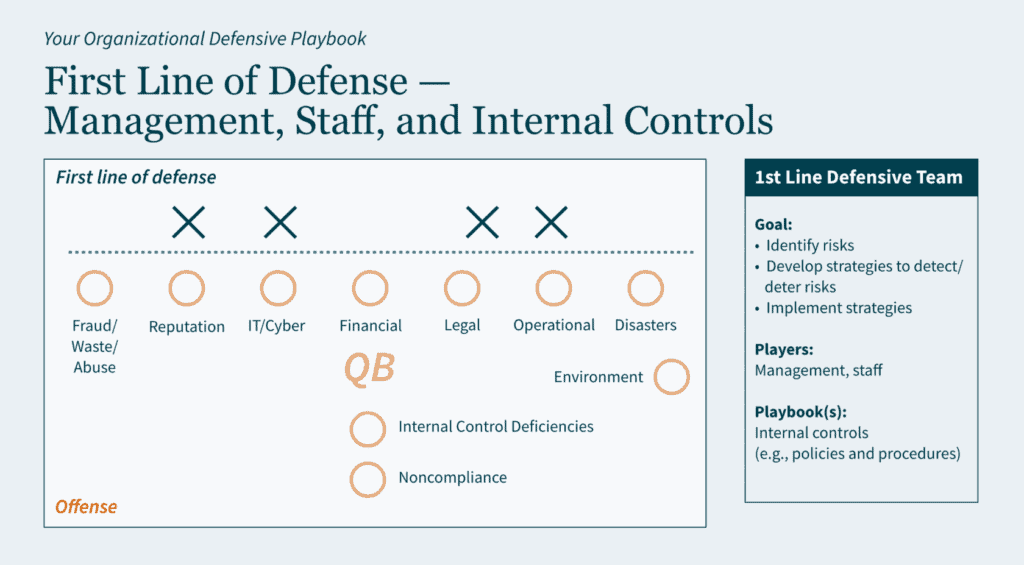 Your Organizational Defensive Playbook

First Line of Defense — Management, Staff, and Internal Controls

First line of defense

Fraud/ Waste/ Abuse

Reputation

IT/Cyber

Financial

Legal

Operational

Disasters

QB

Environment

Internal Control Deficiencies

Noncompliance

Offense

1st Line Defensive Team

Goal:
• Identify risks
• Develop strategies to detect/ deter risks
• Implement strategies

Players:
Management, staff

Playbook(s):
Internal controls (e.g., policies and procedures)